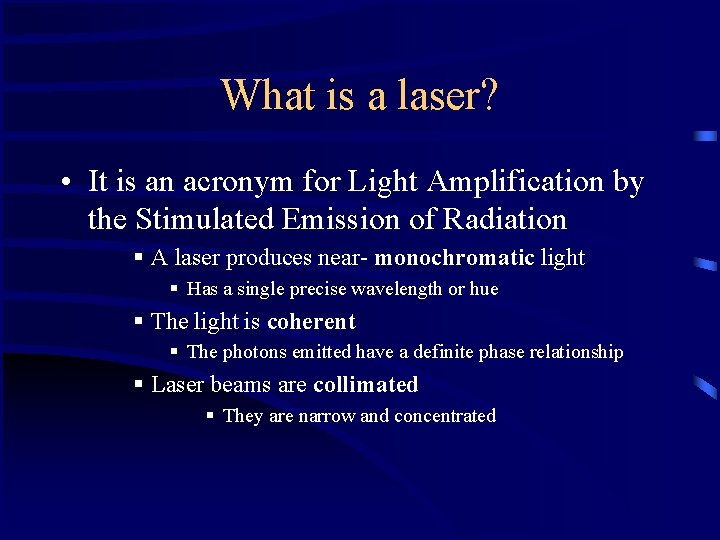 What is a laser?

• It is an acronym for Light Amplification by the Stimulated Emission of Radiation

▪ A laser produces near- monochromatic light

▪ Has a single precise wavelength or hue

▪ The light is coherent

▪ The photons emitted have a definite phase relationship

▪ Laser beams are collimated

▪ They are narrow and concentrated